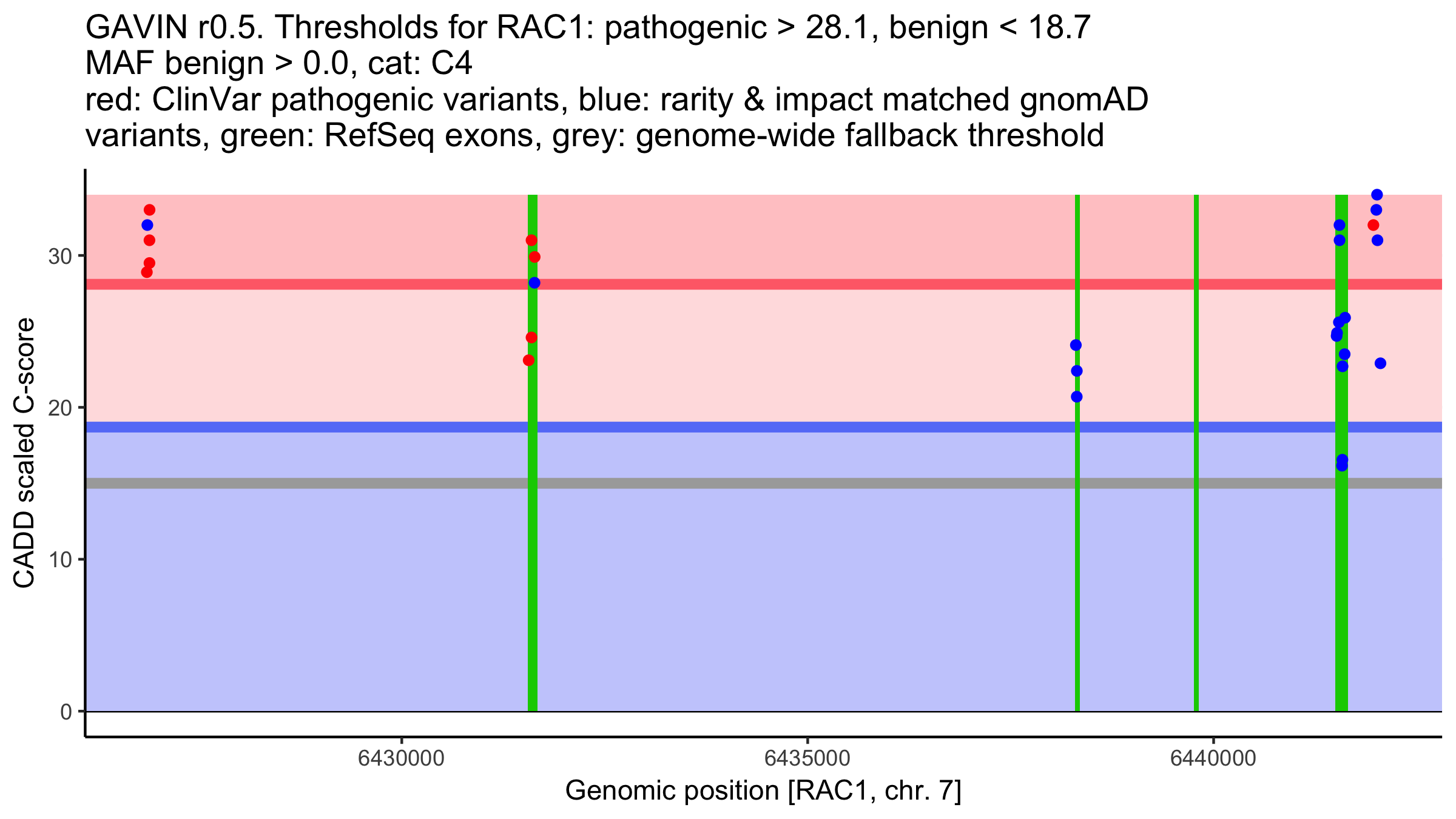 GAVIN r0.5. Thresholds for RAC1: pathogenic > 28.1, benign < 18.7
MAF benign > 0.0, cat: C4
red: ClinVar pathogenic variants, blue: rarity & impact matched gnomAD variants, green: RefSeq exons, grey: genome-wide fallback threshold

CADD scaled C-score

30
20
10
0

6430000
6435000
6440000

Genomic position [RAC1, chr. 7]